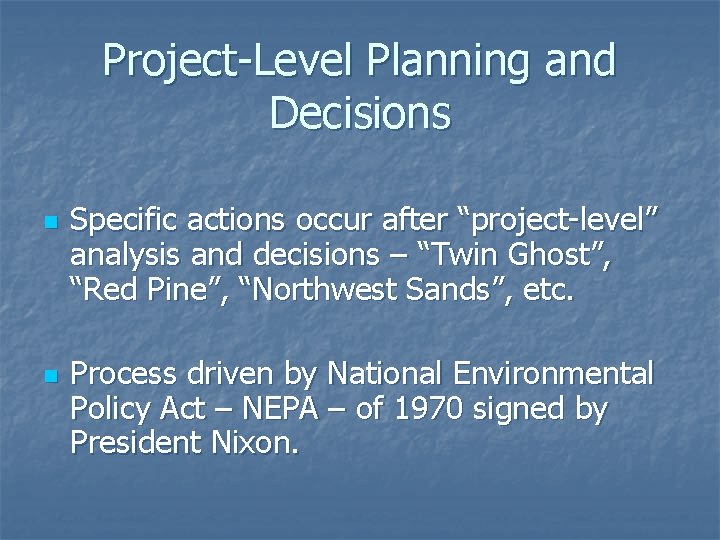 Project-Level Planning and Decisions

Specific actions occur after “project-level” analysis and decisions – “Twin Ghost”, “Red Pine”, “Northwest Sands”, etc.

Process driven by National Environmental Policy Act – NEPA – of 1970 signed by President Nixon.